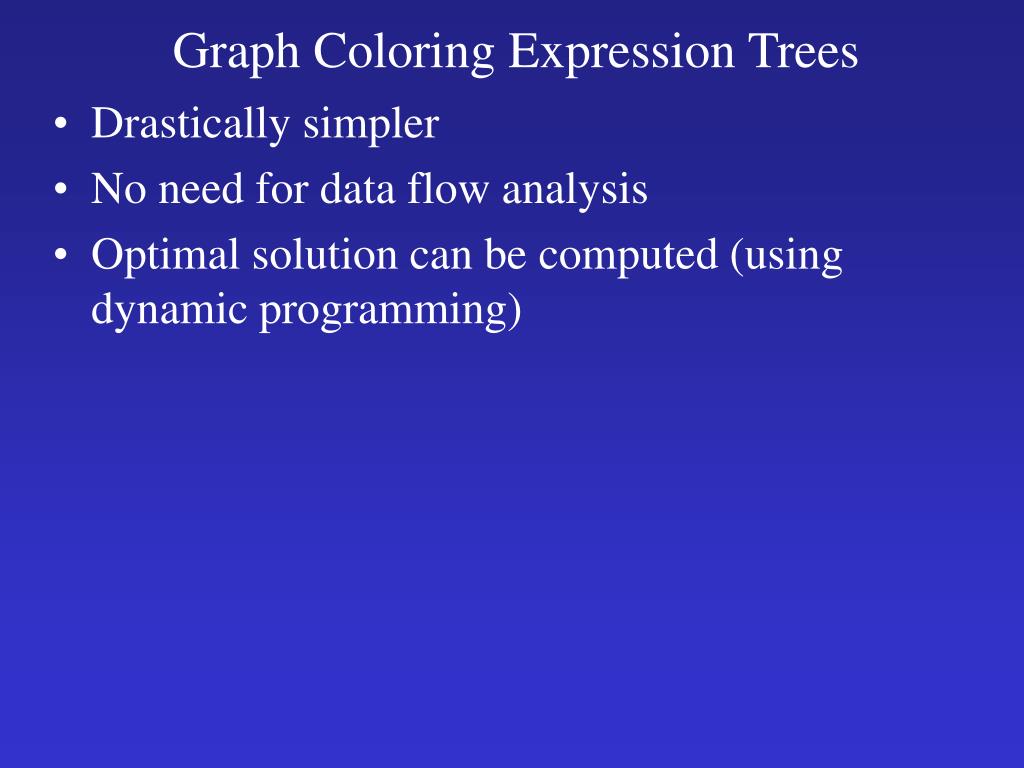 Graph Coloring Expression Trees

• Drastically simpler
• No need for data flow analysis
• Optimal solution can be computed (using dynamic programming)